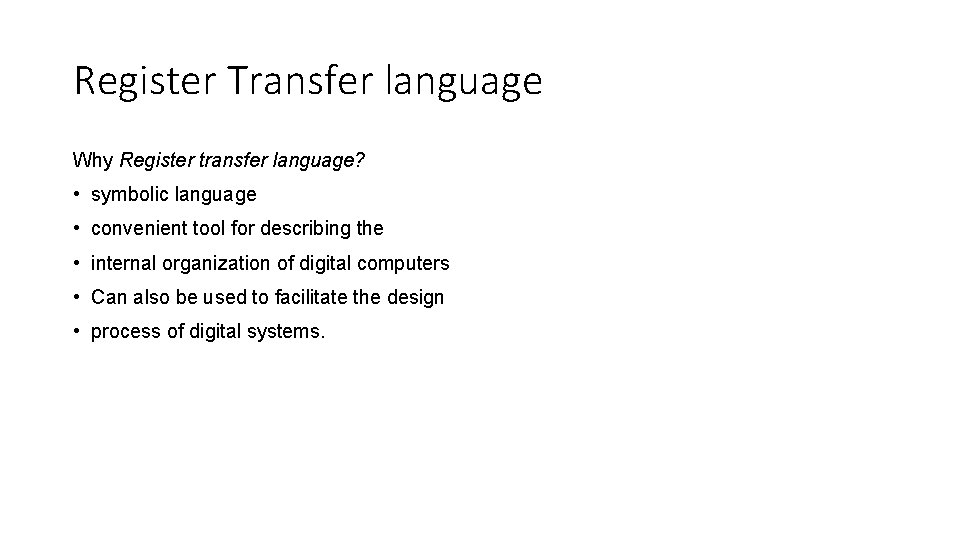 Register Transfer language

Why Register transfer language?

• symbolic language

• convenient tool for describing the

• internal organization of digital computers

• Can also be used to facilitate the design

• process of digital systems.